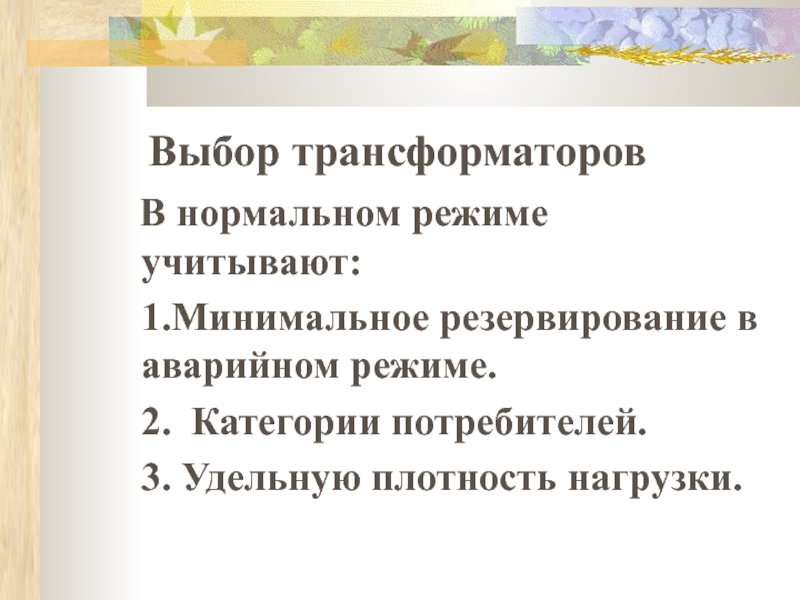 Выбор трансформаторов

В нормальном режиме учитывают:

1.Минимальное резервирование в аварийном режиме.

2. Категории потребителей.

3. Удельную плотность нагрузки.